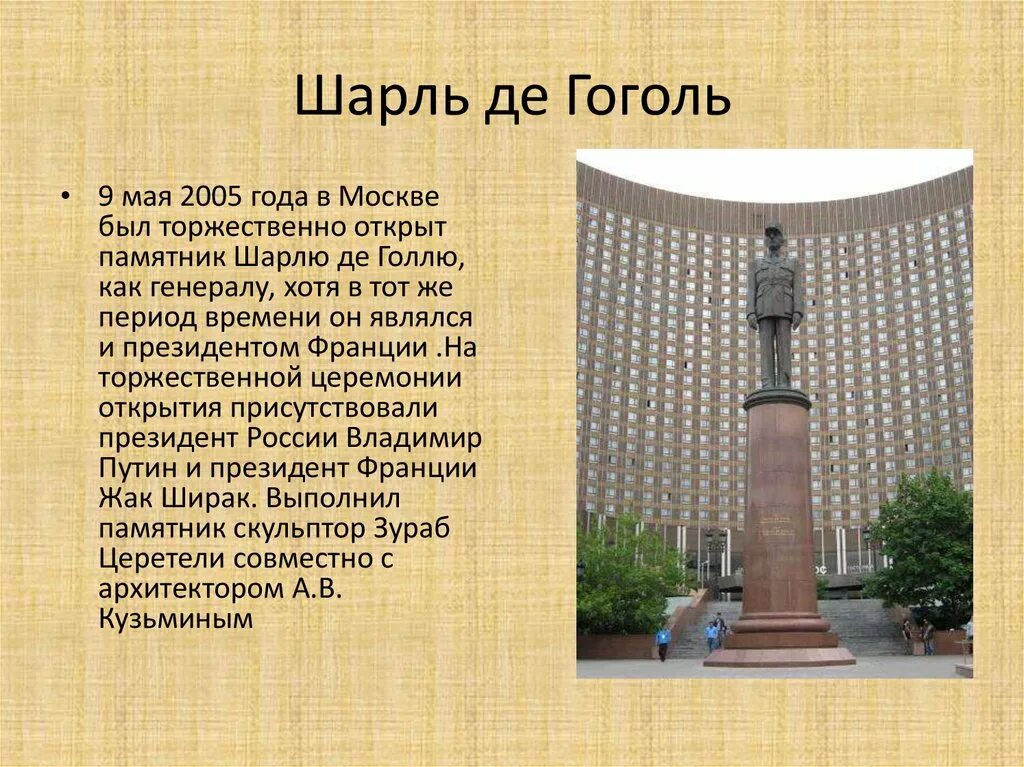 Шарль де Гоголь

• 9 мая 2005 года в Москве был торжественно открыт памятник Шарлю де Голлю, как генералу, хотя в тот же период времени он являлся и президентом Франции .На торжественной церемонии открытия присутствовали президент России Владимир Путин и президент Франции Жак Ширак. Выполнил памятник скульптор Зураб Церетели совместно с архитектором А.В. Кузьминым